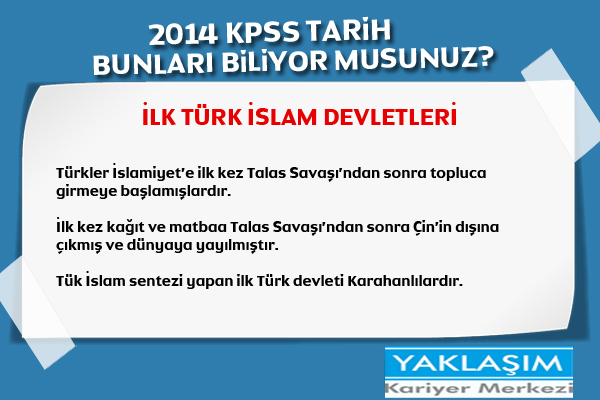 2014 KPSS TARİH
BUNLARI BİLİYOR MUSUNUZ?

İLK TÜRK İSLAM DEVLETLERİ

Türkler İslamiyet'e ilk kez Talas Savaşı'ndan sonra topluca girmeye başlamışlardır.

İlk kez kağıt ve matbaa Talas Savaşı'ndan sonra Çin'in dışına çıkmış ve dünyaya yayılmıştır.

Tük İslam sentezi yapan ilk Türk devleti Karahanlılardır.

YAKLAŞIM
Kariyer Merkezi